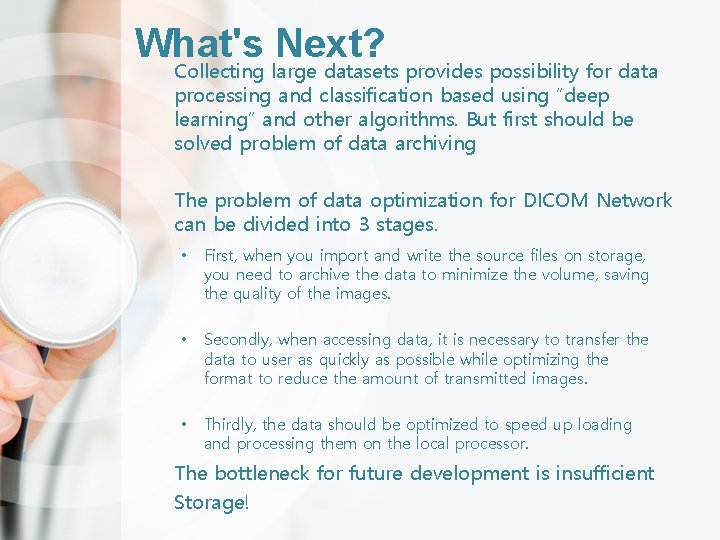 What's Next?

Collecting large datasets provides possibility for data processing and classification based using "deep learning" and other algorithms. But first should be solved problem of data archiving

The problem of data optimization for DICOM Network can be divided into 3 stages.

• First, when you import and write the source files on storage, you need to archive the data to minimize the volume, saving the quality of the images.

• Secondly, when accessing data, it is necessary to transfer the data to user as quickly as possible while optimizing the format to reduce the amount of transmitted images.

• Thirdly, the data should be optimized to speed up loading and processing them on the local processor.

The bottleneck for future development is insufficient Storage!